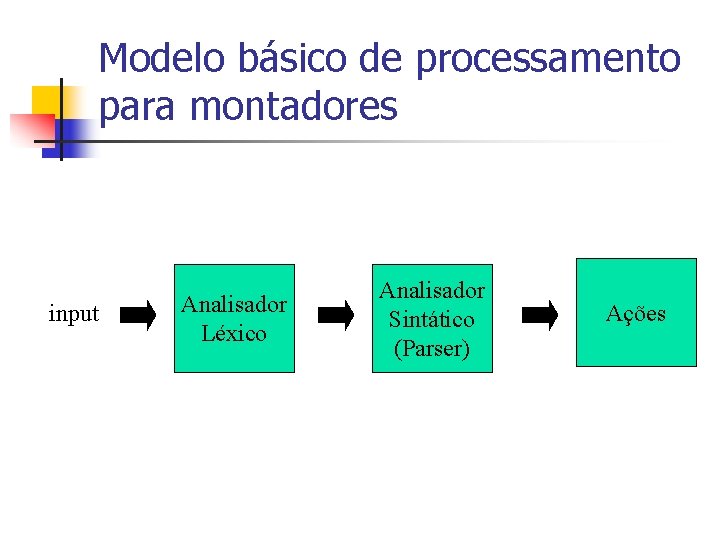 Modelo básico de processamento para montadores

input

Analisador Léxico

Analisador Sintático (Parser)

Ações